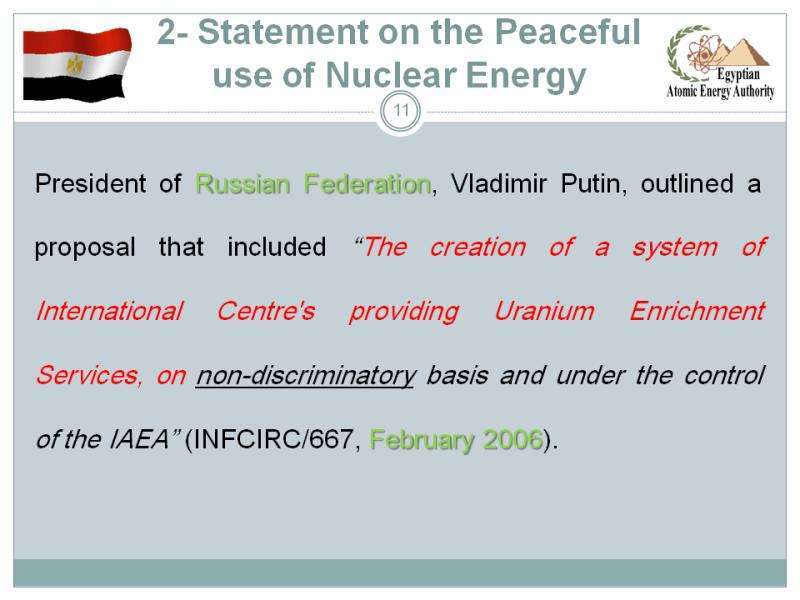 2- Statement on the Peaceful use of Nuclear Energy

Egyptian Atomic Energy Authority

11

President of Russian Federation, Vladimir Putin, outlined a proposal that included "The creation of a system of International Centre's providing Uranium Enrichment Services, on non-discriminatory basis and under the control of the IAEA" (INFCIRC/667, February 2006).